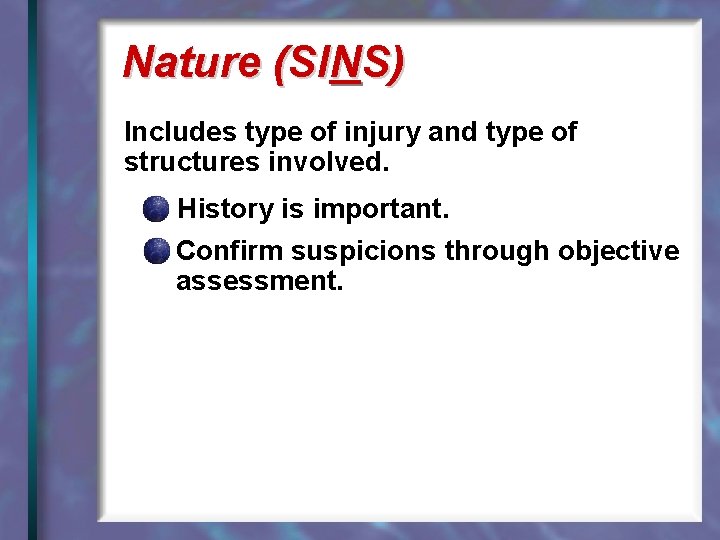 Nature (SINS)

Includes type of injury and type of structures involved.

History is important.

Confirm suspicions through objective assessment.